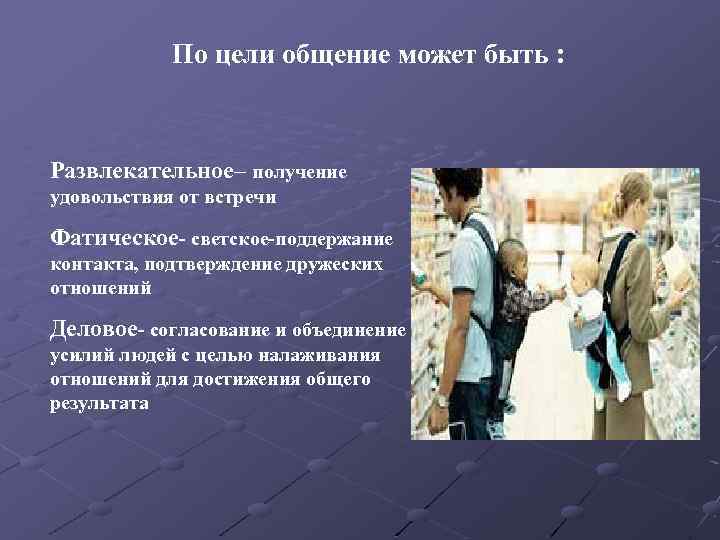 По цели общение может быть :

Развлекательное– получение удовольствия от встречи

Фатическое- светское-поддержание контакта, подтверждение дружеских отношений

Деловое- согласование и объединение усилий людей с целью налаживания отношений для достижения общего результата